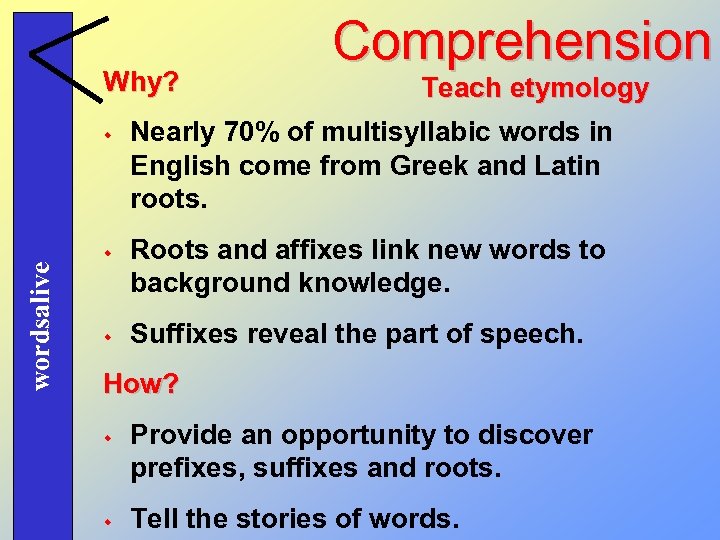 wordsalive

Comprehension
Teach etymology

Why?

- Nearly 70% of multisyllabic words in English come from Greek and Latin roots.
- Roots and affixes link new words to background knowledge.
- Suffixes reveal the part of speech.

How?

- Provide an opportunity to discover prefixes, suffixes and roots.
- Tell the stories of words.